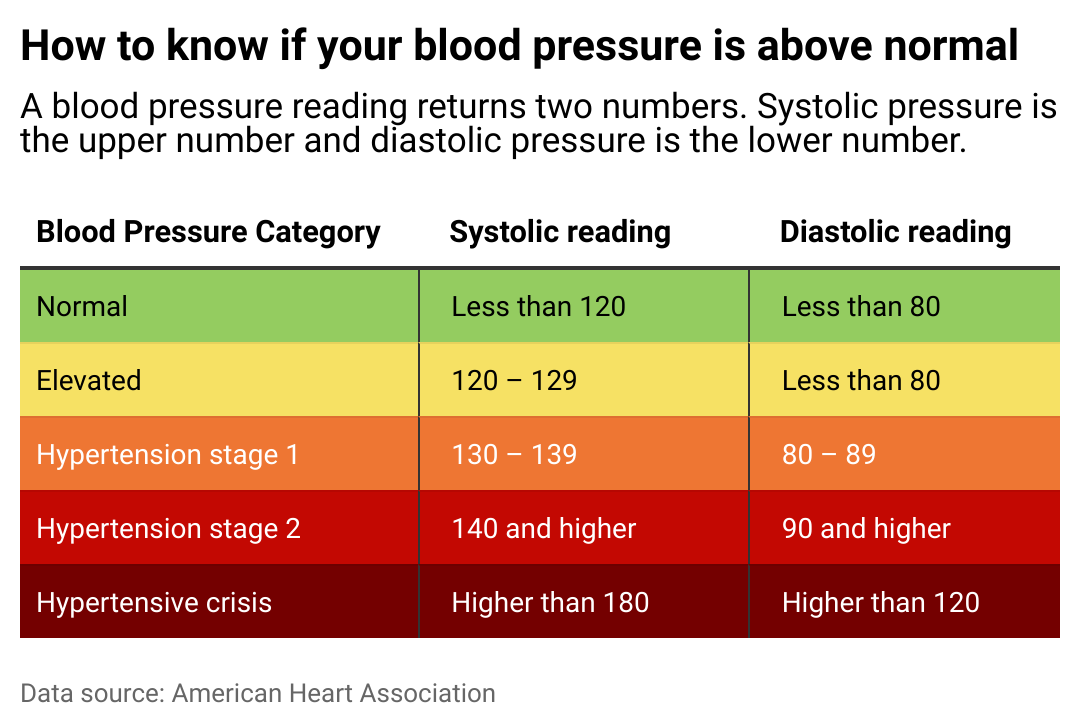 How to know if your blood pressure is above normal

A blood pressure reading returns two numbers. Systolic pressure is the upper number and diastolic pressure is the lower number.

| Blood Pressure Category | Systolic reading | Diastolic reading |
|---|---|---|
| Normal | Less than 120 | Less than 80 |
| Elevated | 120 – 129 | Less than 80 |
| Hypertension stage 1 | 130 – 139 | 80 – 89 |
| Hypertension stage 2 | 140 and higher | 90 and higher |
| Hypertensive crisis | Higher than 180 | Higher than 120 |

Data source: American Heart Association